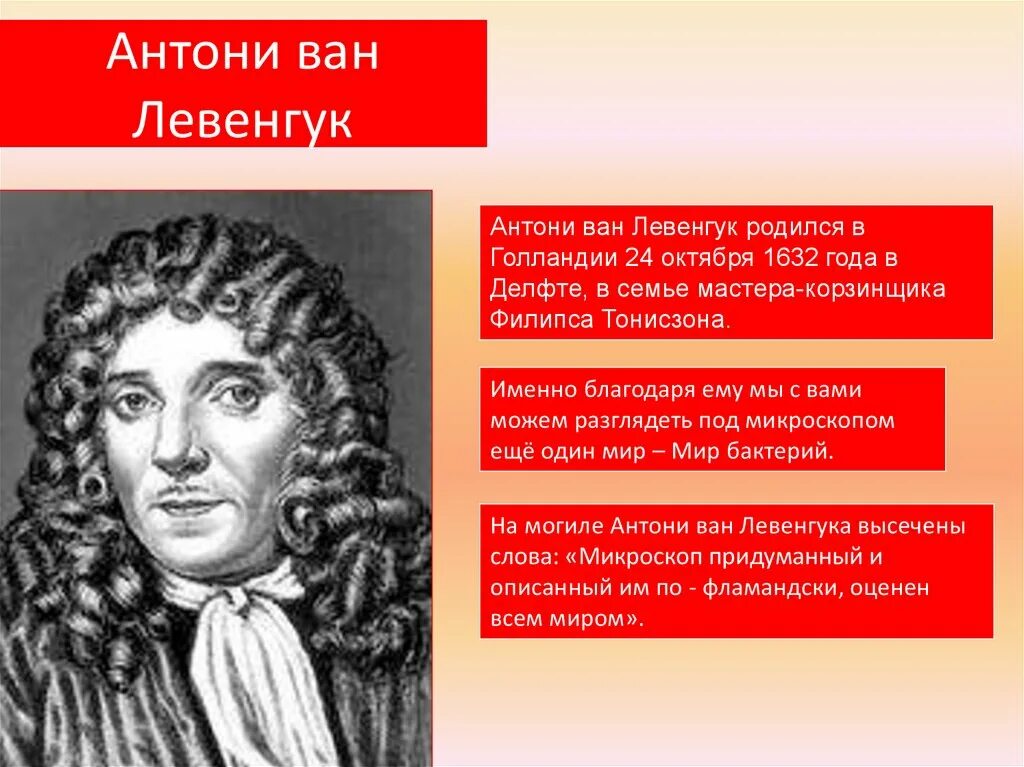 Антони ван Левенгук

Антони ван Левенгук родился в Голландии 24 октября 1632 года в Делфте, в семье мастера-корзинщика Филипса Тонисзона.

Именно благодаря ему мы с вами можем разглядеть под микроскопом ещё один мир – Мир бактерий.

На могиле Антони ван Левенгука высечены слова: «Микроскоп придуманный и описанный им по - фламандски, оценен всем миром».